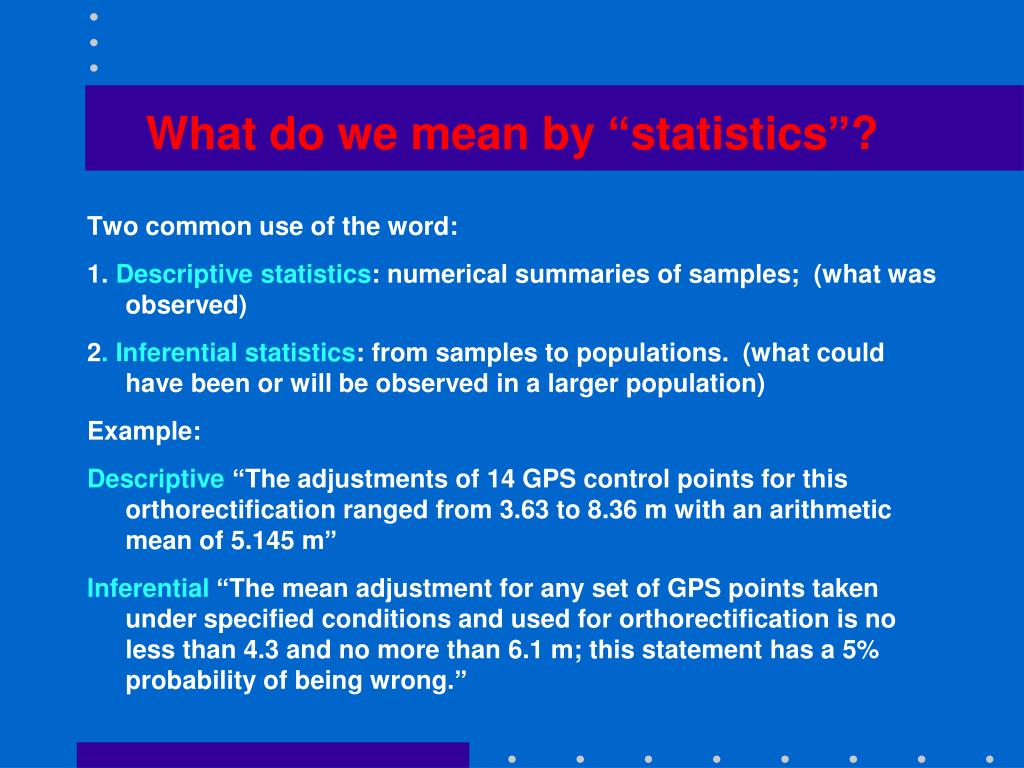 What do we mean by “statistics”?

Two common use of the word:

1. Descriptive statistics: numerical summaries of samples; (what was observed)

2. Inferential statistics: from samples to populations. (what could have been or will be observed in a larger population)

Example:

Descriptive “The adjustments of 14 GPS control points for this orthorectification ranged from 3.63 to 8.36 m with an arithmetic mean of 5.145 m”

Inferential “The mean adjustment for any set of GPS points taken under specified conditions and used for orthorectification is no less than 4.3 and no more than 6.1 m; this statement has a 5% probability of being wrong.”